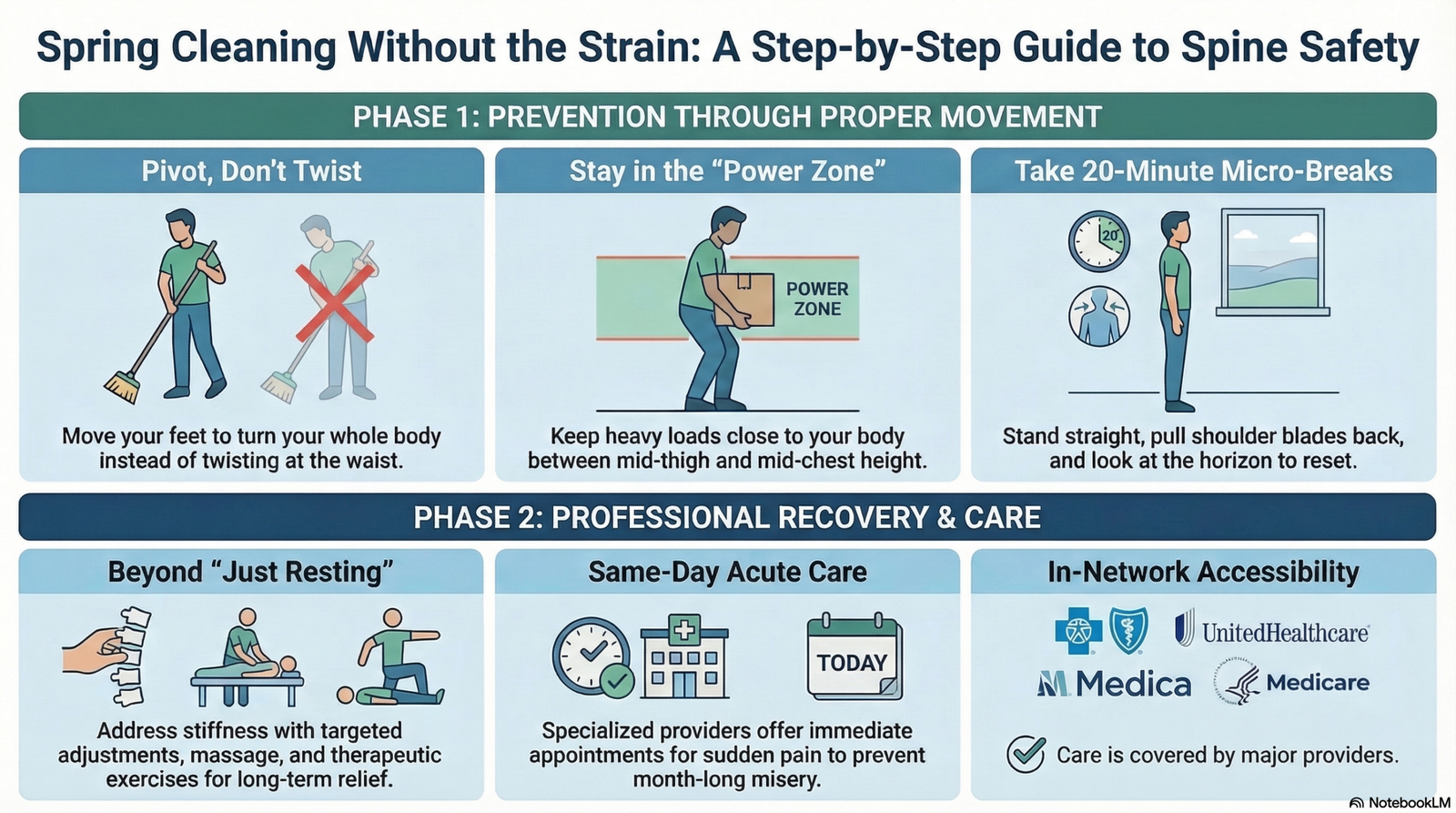 Spring Cleaning Without the Strain: A Step-by-Step Guide to Spine Safety

PHASE 1: PREVENTION THROUGH PROPER MOVEMENT

Pivot, Don't Twist

Move your feet to turn your whole body instead of twisting at the waist.

Stay in the "Power Zone"

POWER ZONE

Keep heavy loads close to your body between mid-thigh and mid-chest height.

Take 20-Minute Micro-Breaks

20

Stand straight, pull shoulder blades back, and look at the horizon to reset.

PHASE 2: PROFESSIONAL RECOVERY & CARE

Beyond "Just Resting"

Address stiffness with targeted adjustments, massage, and therapeutic exercises for long-term relief.

Same-Day Acute Care

TODAY

Specialized providers offer immediate appointments for sudden pain to prevent month-long misery.

In-Network Accessibility

UnitedHealthcare

Medica

Medicare

Care is covered by major providers.

NotebookLM